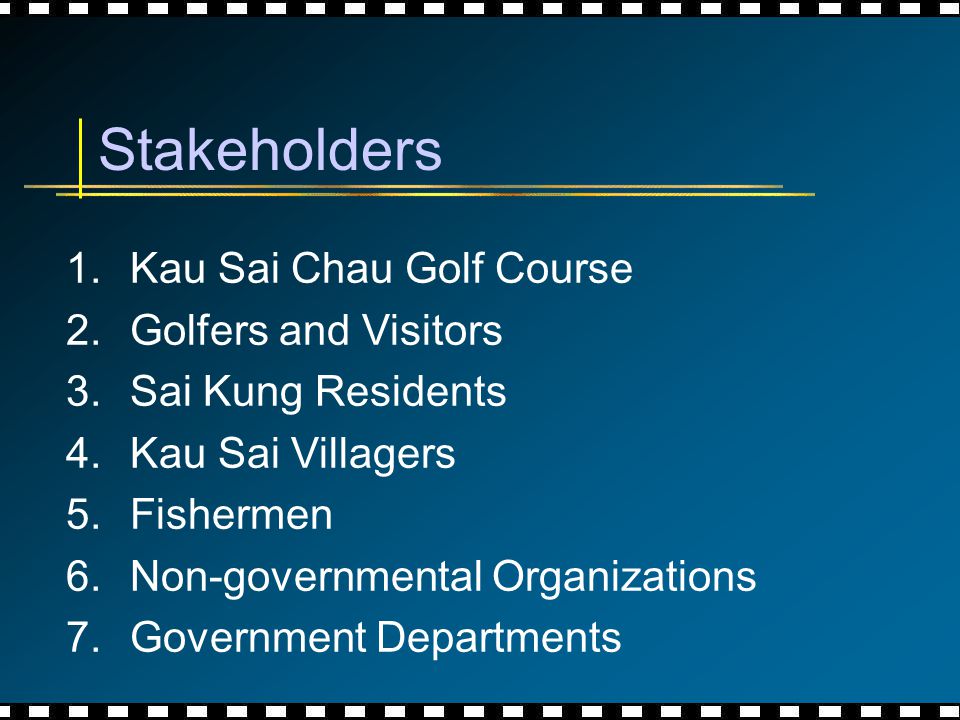 Stakeholders

1. Kau Sai Chau Golf Course
2. Golfers and Visitors
3. Sai Kung Residents
4. Kau Sai Villagers
5. Fishermen
6. Non-governmental Organizations
7. Government Departments